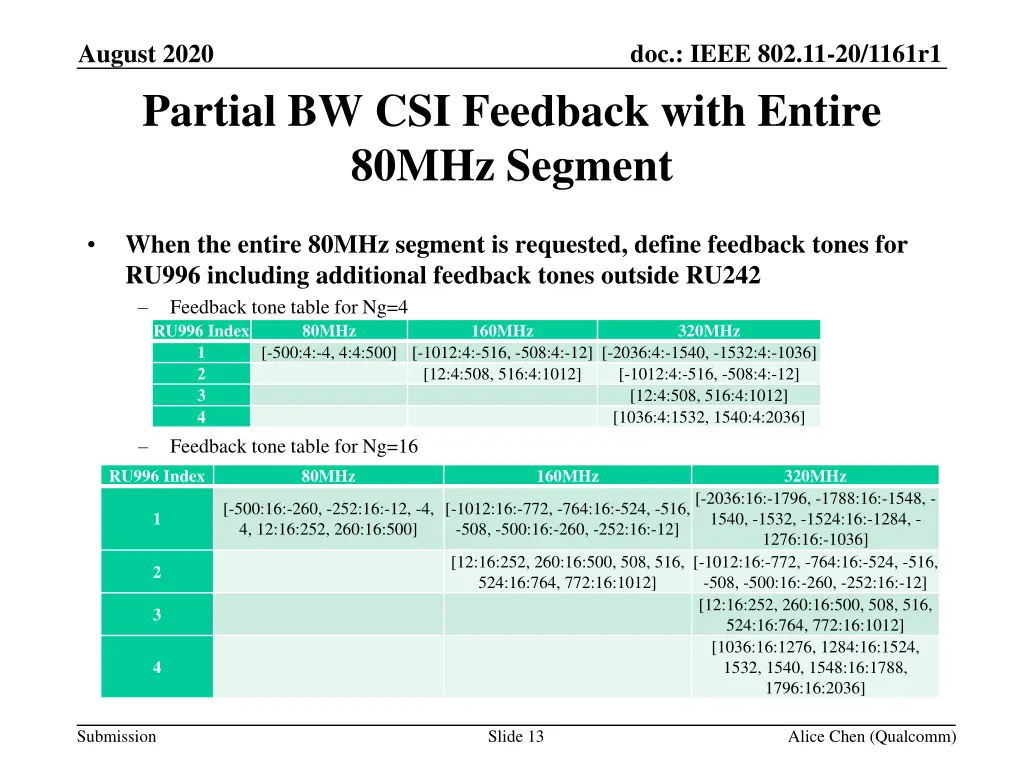 August 2020

doc.: IEEE 802.11-20/1161r1

Partial BW CSI Feedback with Entire 80MHz Segment

• When the entire 80MHz segment is requested, define feedback tones for RU996 including additional feedback tones outside RU242

– Feedback tone table for Ng=4

| RU996 Index | 80MHz | 160MHz | 320MHz |
|---|---|---|---|
| 1 | [-500:4:-4, 4:4:500] | [-1012:4:-516, -508:4:-12] | [-2036:4:-1540, -1532:4:-1036] |
| 2 | | [12:4:508, 516:4:1012] | [-1012:4:-516, -508:4:-12] |
| 3 | | | [12:4:508, 516:4:1012] |
| 4 | | | [1036:4:1532, 1540:4:2036] |

– Feedback tone table for Ng=16

| RU996 Index | 80MHz | 160MHz | 320MHz |
|---|---|---|---|
| 1 | [-500:16:-260, -252:16:-12, -4, 4, 12:16:252, 260:16:500] | [-1012:16:-772, -764:16:-524, -516, -508, -500:16:-260, -252:16:-12] | [-2036:16:-1796, -1788:16:-1548, -1540, -1532, -1524:16:-1284, -1276:16:-1036] |
| 2 | | [12:16:252, 260:16:500, 508, 516, 524:16:764, 772:16:1012] | [-1012:16:-772, -764:16:-524, -516, -508, -500:16:-260, -252:16:-12] |
| 3 | | | [12:16:252, 260:16:500, 508, 516, 524:16:764, 772:16:1012] |
| 4 | | | [1036:16:1276, 1284:16:1524, 1532, 1540, 1548:16:1788, 1796:16:2036] |

Submission

Slide 13

Alice Chen (Qualcomm)